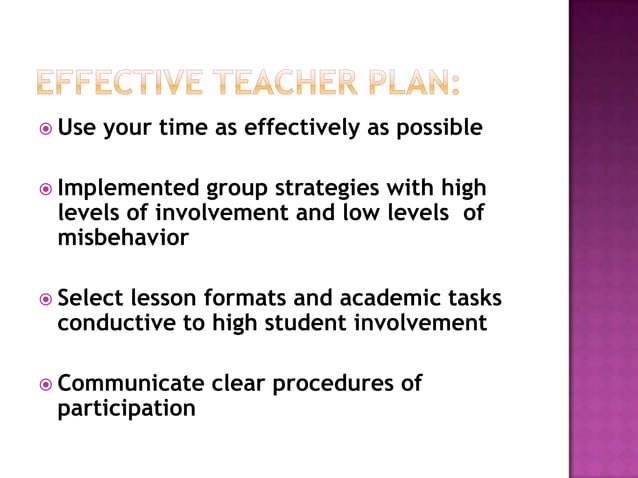 EFFECTIVE TEACHER PLAN:

Use your time as effectively as possible

Implemented group strategies with high levels of involvement and low levels of misbehavior

Select lesson formats and academic tasks conductive to high student involvement

Communicate clear procedures of participation